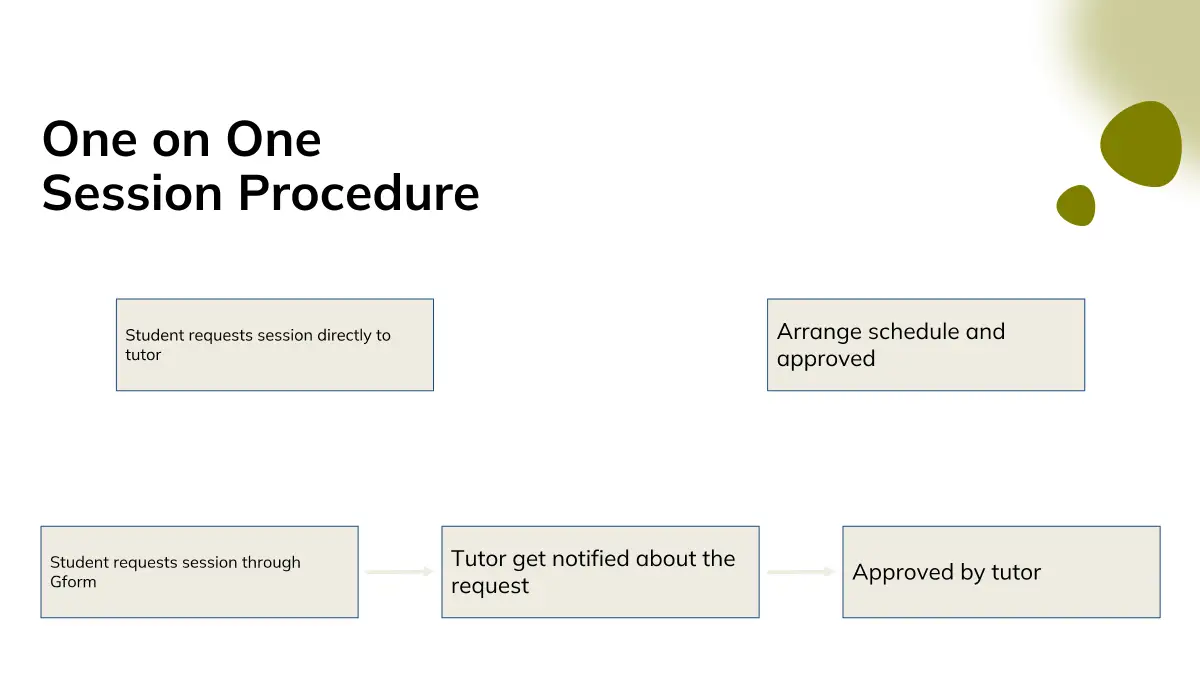 One on One
Session Procedure

Student requests session directly to tutor

Arrange schedule and approved

Student requests session through Gform

Tutor get notified about the request

Approved by tutor